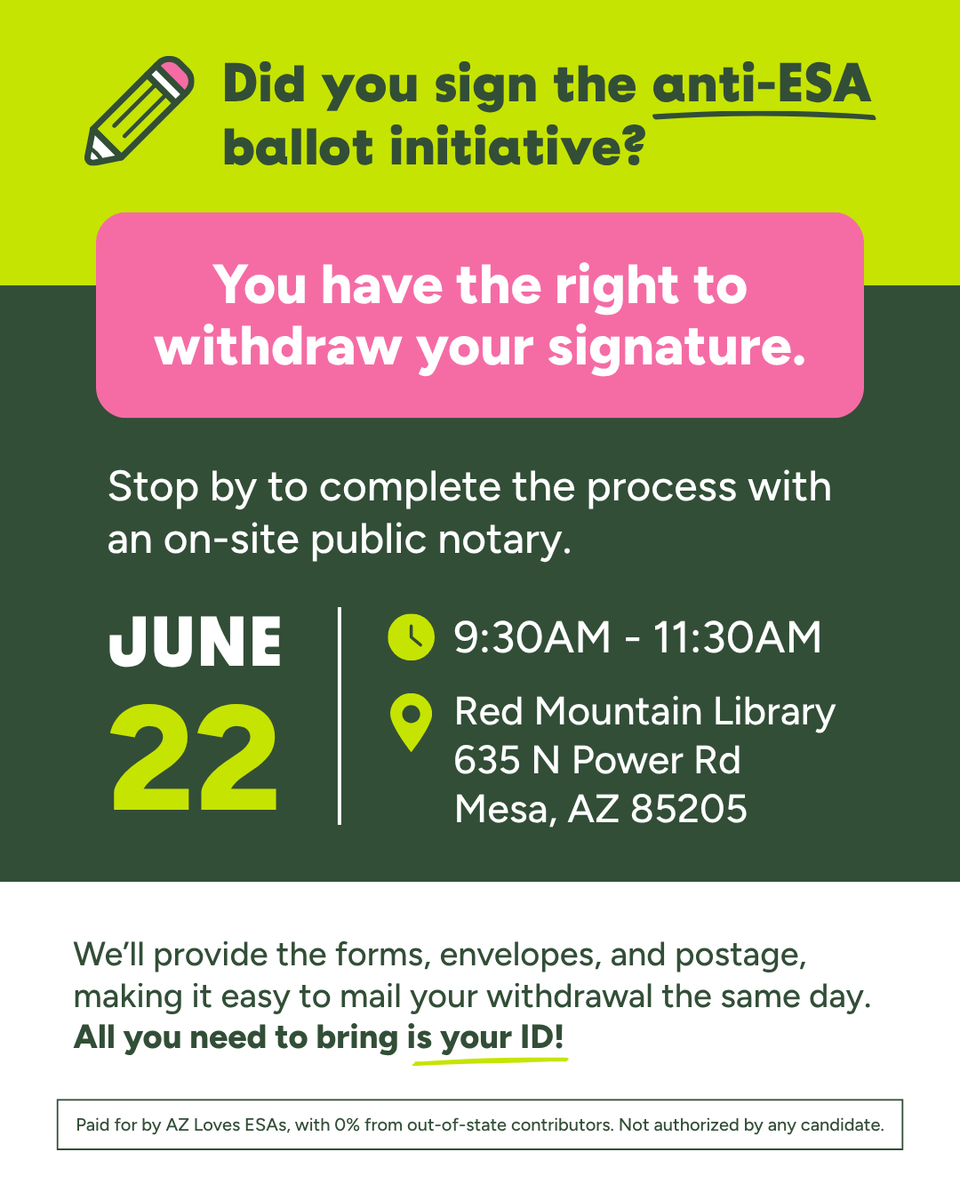 Did you sign the anti-ESA ballot initiative?

You have the right to withdraw your signature.

Stop by to complete the process with an on-site public notary.

JUNE
22

9:30AM - 11:30AM

Red Mountain Library
635 N Power Rd
Mesa, AZ 85205

We'll provide the forms, envelopes, and postage, making it easy to mail your withdrawal the same day. All you need to bring is your ID!

Paid for by AZ Loves ESAs, with 0% from out-of-state contributors. Not authorized by any candidate.